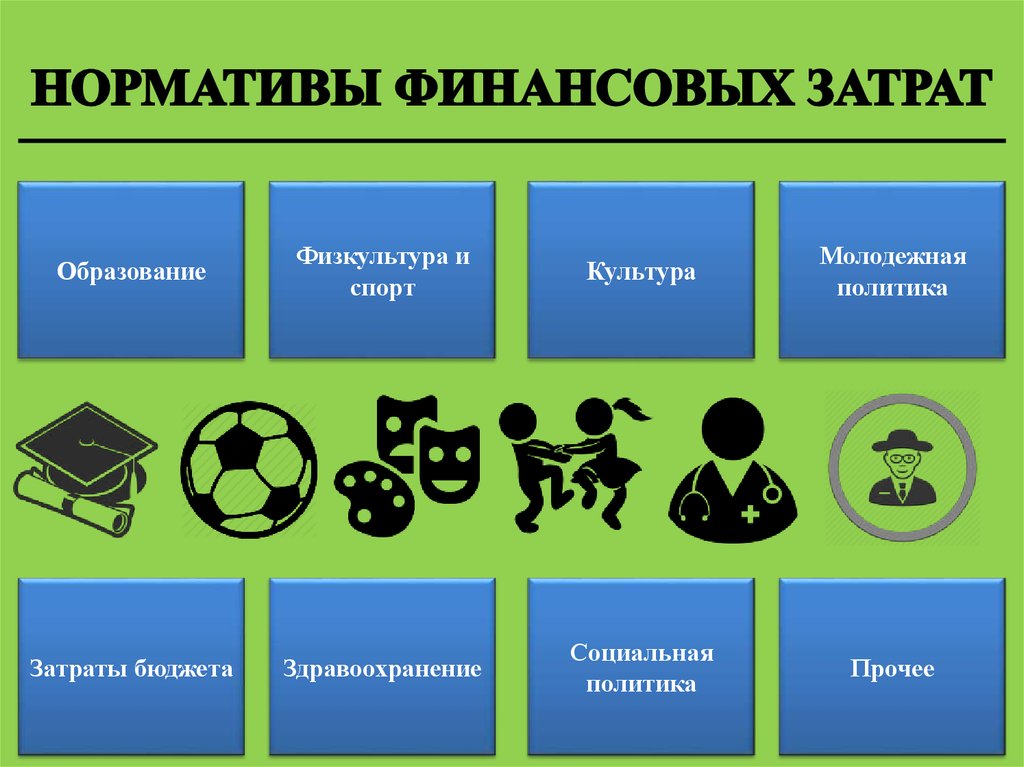 НОРМАТИВЫ ФИНАНСОВЫХ ЗАТРАТ

Образование

Физкультура и спорт

Культура

Молодежная политика

Затраты бюджета

Здравоохранение

Социальная политика

Прочее